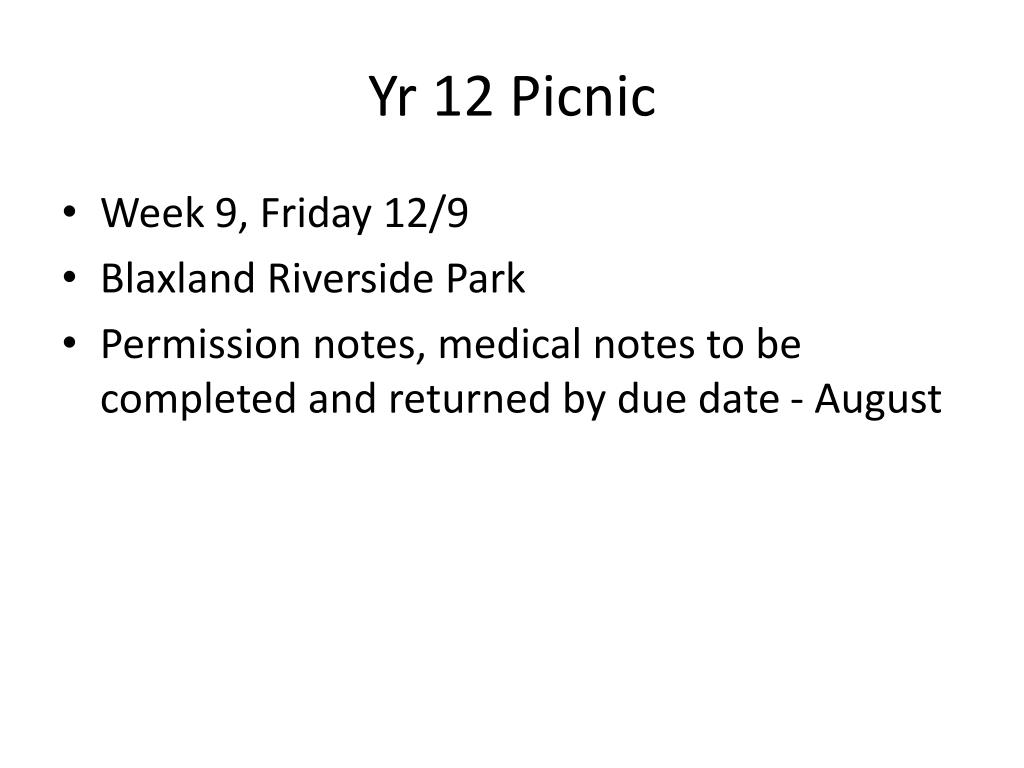 Yr 12 Picnic

• Week 9, Friday 12/9
• Blaxland Riverside Park
• Permission notes, medical notes to be completed and returned by due date - August